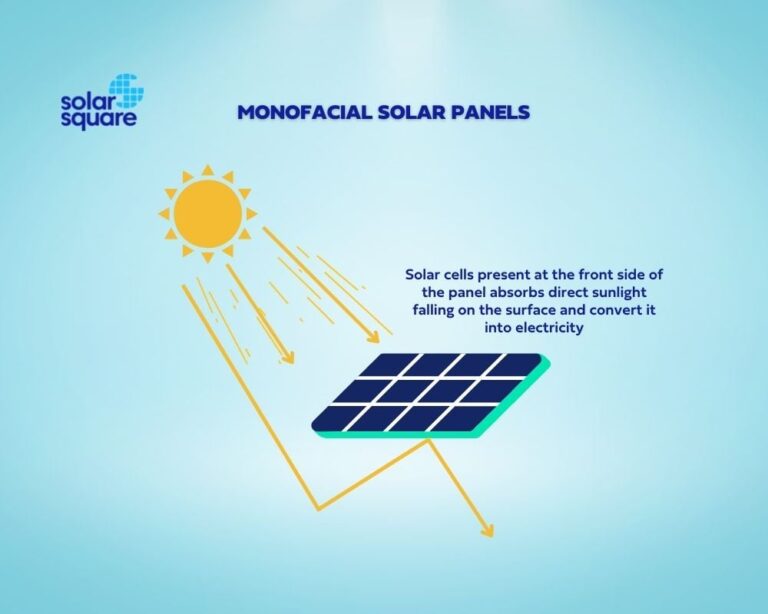 solar square

MONOFACIAL SOLAR PANELS

Solar cells present at the front side of the panel absorbs direct sunlight falling on the surface and convert it into electricity